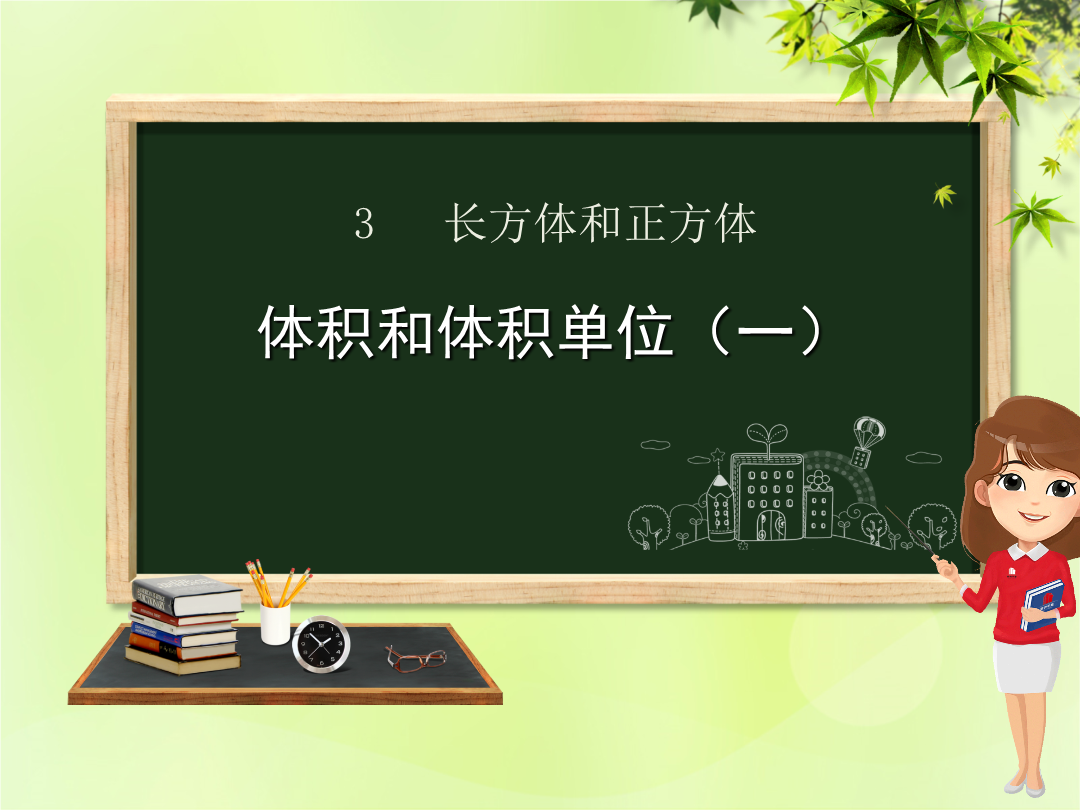 3　长方体和正方体

体积和体积单位（一）